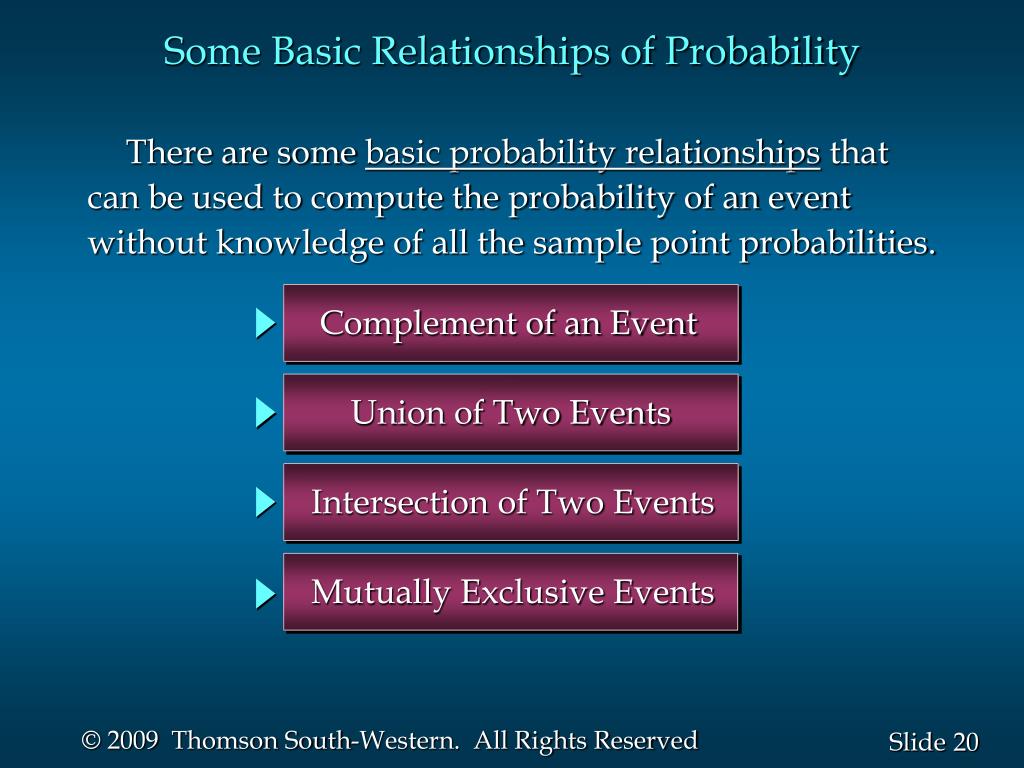 Some Basic Relationships of Probability

There are some basic probability relationships that can be used to compute the probability of an event without knowledge of all the sample point probabilities.

Complement of an Event

Union of Two Events

Intersection of Two Events

Mutually Exclusive Events

© 2009 Thomson South-Western. All Rights Reserved

Slide 20